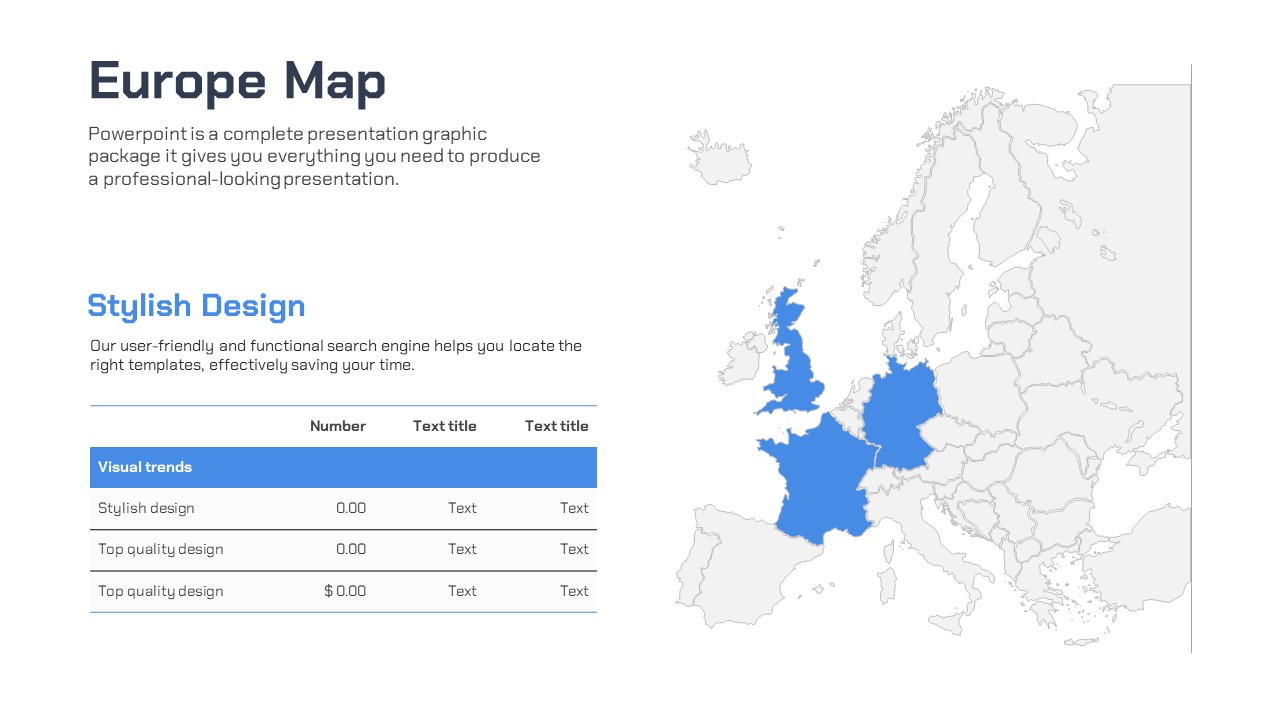 Europe Map

Powerpoint is a complete presentation graphic package it gives you everything you need to produce a professional-looking presentation.

Stylish Design

Our user-friendly and functional search engine helps you locate the right templates, effectively saving your time.

| | Number | Text title | Text title |
|---|---|---|---|
| Visual trends | | | |
| Stylish design | 0.00 | Text | Text |
| Top quality design | 0.00 | Text | Text |
| Top quality design | $ 0.00 | Text | Text |